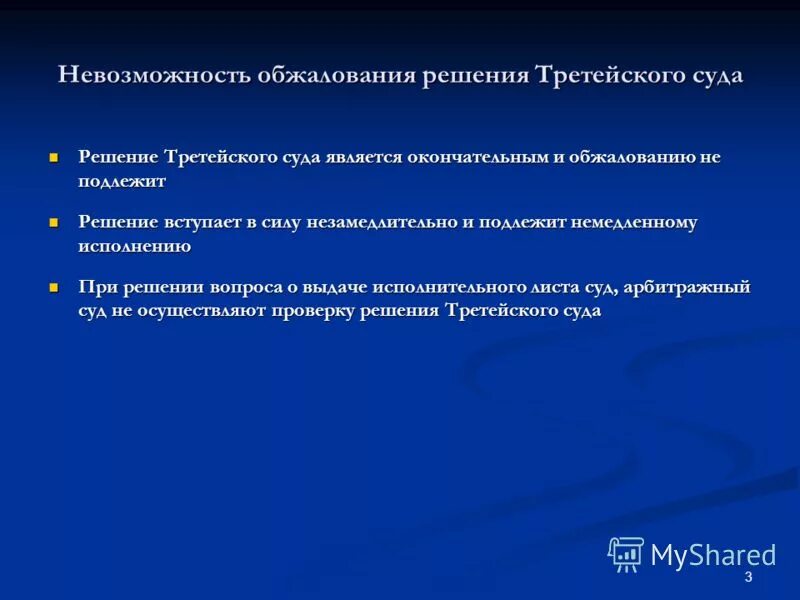 Невозможность обжалования решения Третейского суда

Решение Третейского суда является окончательным и обжалованию не подлежит

Решение вступает в силу незамедлительно и подлежит немедленному исполнению

При решении вопроса о выдаче исполнительного листа суд, арбитражный суд не осуществляют проверку решения Третейского суда

MyShared

3